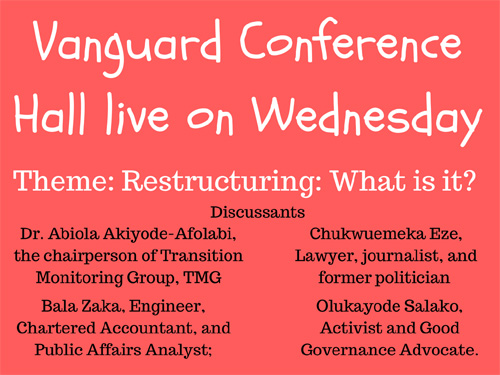 Vanguard Conference Hall live on Wednesday

Theme: Restructuring: What is it?

Discussants

Dr. Abiola Akiyode-Afolabi, the chairperson of Transition Monitoring Group, TMG

Bala Zaka, Engineer, Chartered Accountant, and Public Affairs Analyst;

Chukwuemeka Eze, Lawyer, journalist, and former politician

Olukayode Salako, Activist and Good Governance Advocate.